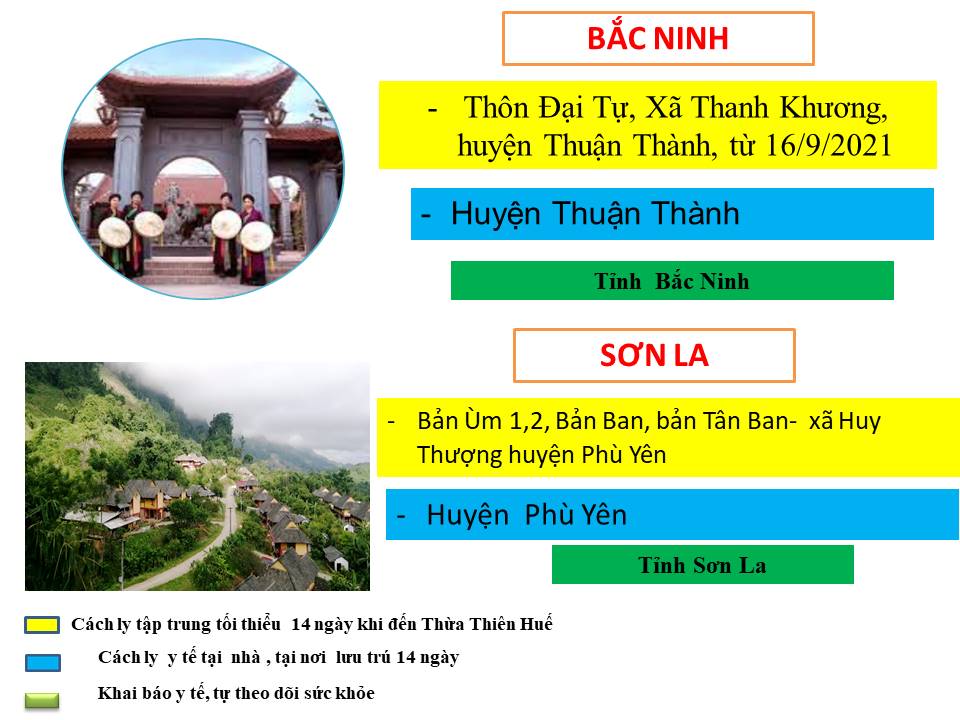 BẮC NINH

- Thôn Đại Tự, Xã Thanh Khương, huyện Thuận Thành, từ 16/9/2021

- Huyện Thuận Thành

Tỉnh Bắc Ninh

SƠN LA

- Bản Ùm 1,2, Bản Ban, bản Tân Ban- xã Huy Thượng huyện Phù Yên

- Huyện Phù Yên

Tỉnh Sơn La

Cách ly tập trung tối thiểu 14 ngày khi đến Thừa Thiên Huế

Cách ly y tế tại nhà , tại nơi lưu trú 14 ngày

Khai báo y tế, tự theo dõi sức khỏe